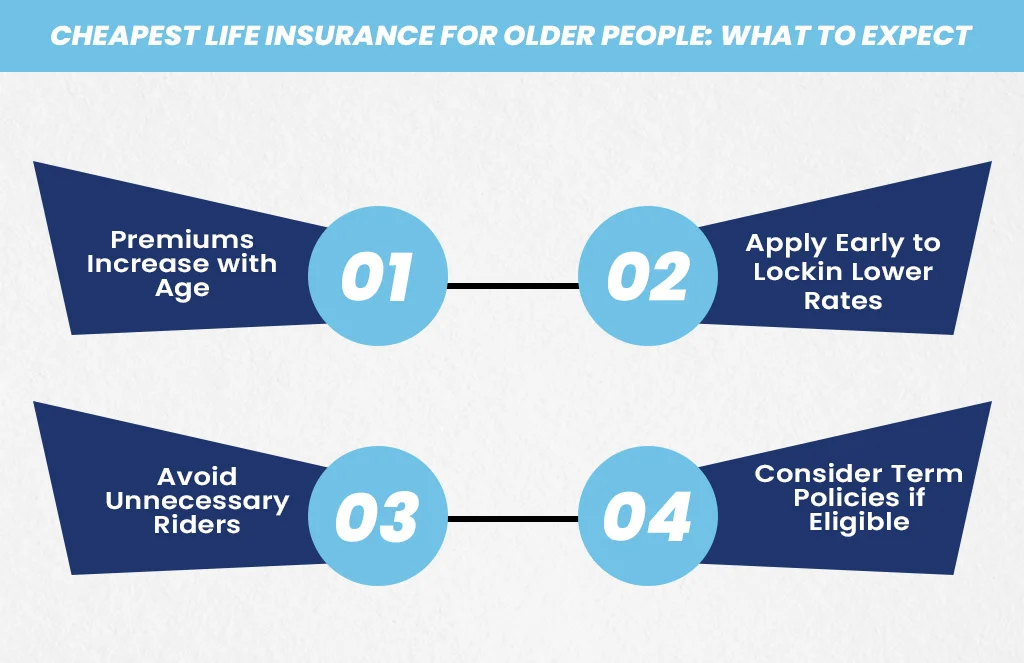 CHEAPEST LIFE INSURANCE FOR OLDER PEOPLE: WHAT TO EXPECT

Premiums Increase with Age

01

02

Apply Early to Lockin Lower Rates

Avoid Unnecessary Riders

03

04

Consider Term Policies if Eligible